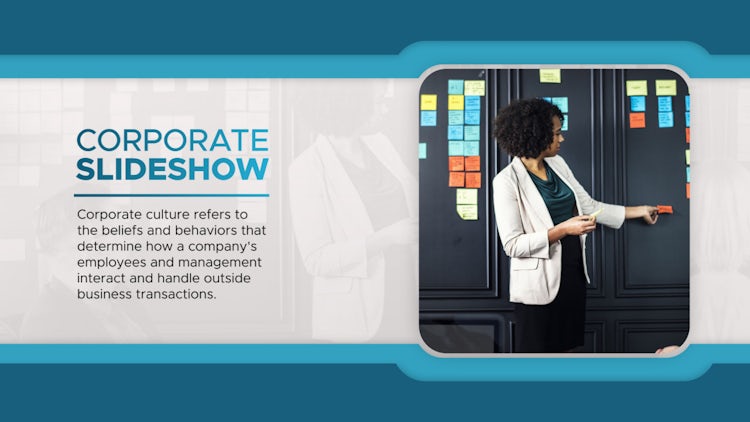 CORPORATE SLIDESHOW

Corporate culture refers to the beliefs and behaviors that determine how a company's employees and management interact and handle outside business transactions.